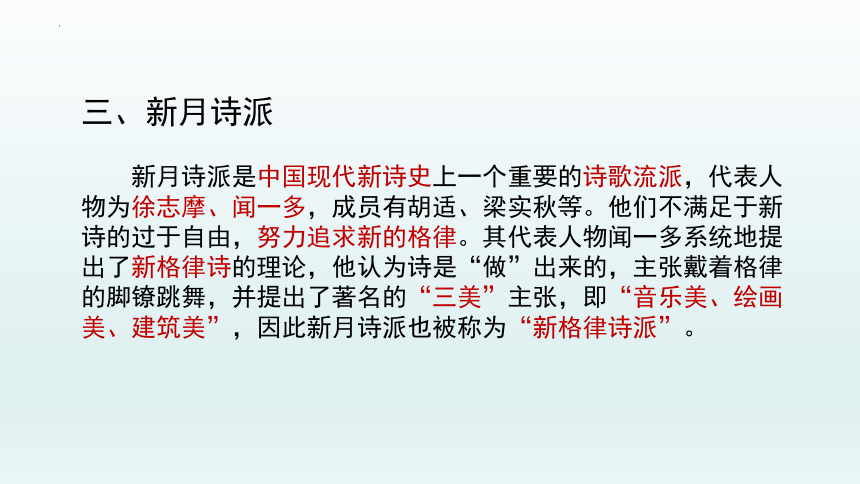 三、新月诗派

新月诗派是中国现代新诗史上一个重要的诗歌流派，代表人物为徐志摩、闻一多，成员有胡适、梁实秋等。他们不满足于新诗的过于自由，努力追求新的格律。其代表人物闻一多系统地提出了新格律诗的理论，他认为诗是“做”出来的，主张戴着格律的脚镣跳舞，并提出了著名的“三美”主张，即“音乐美、绘画美、建筑美”，因此新月诗派也被称为“新格律诗派”。